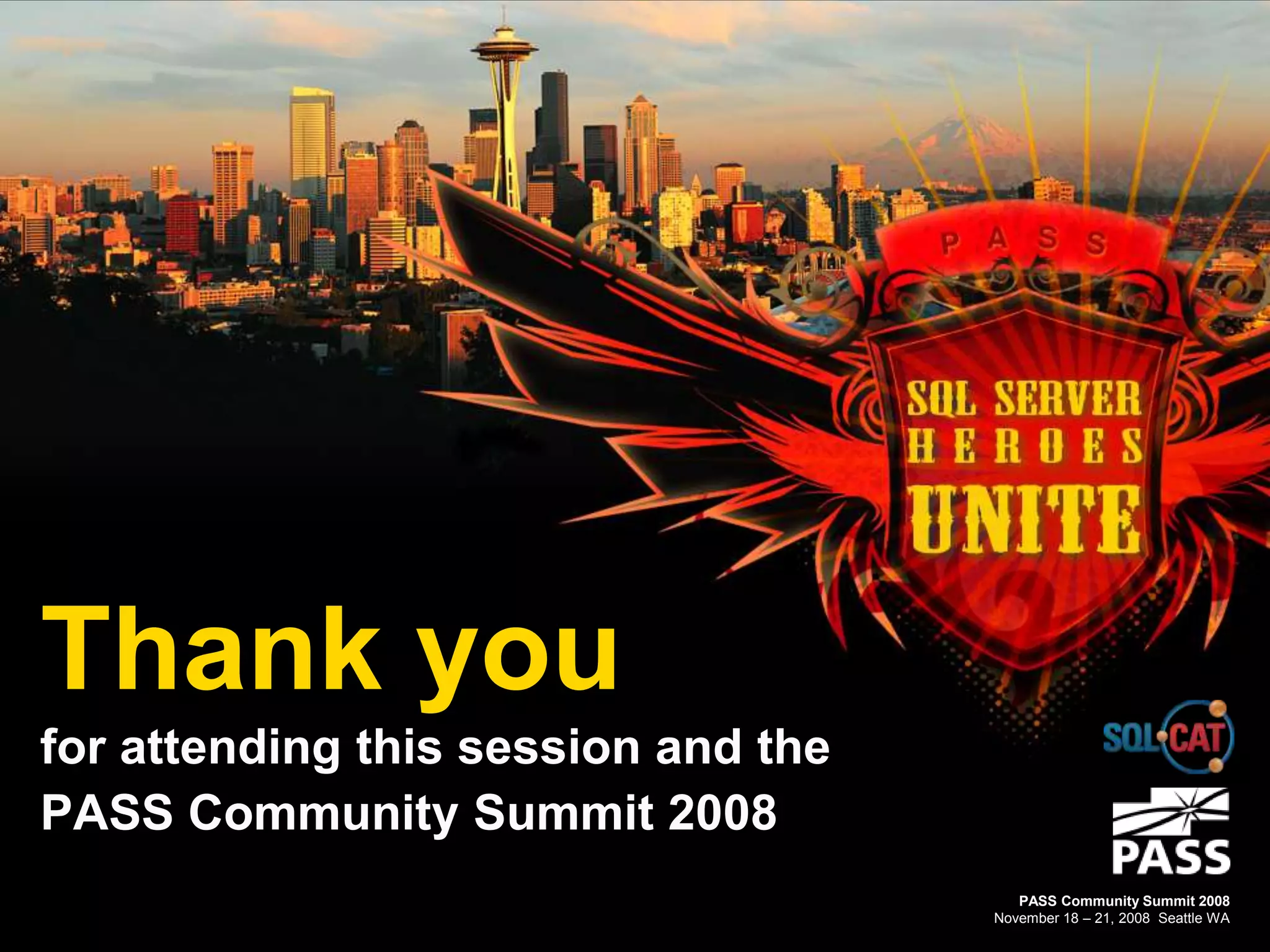 PASS

SQL SERVER HEROES UNITE

Thank you

for attending this session and the PASS Community Summit 2008

SQL CAT

PASS

PASS Community Summit 2008
November 18 – 21, 2008 Seattle WA